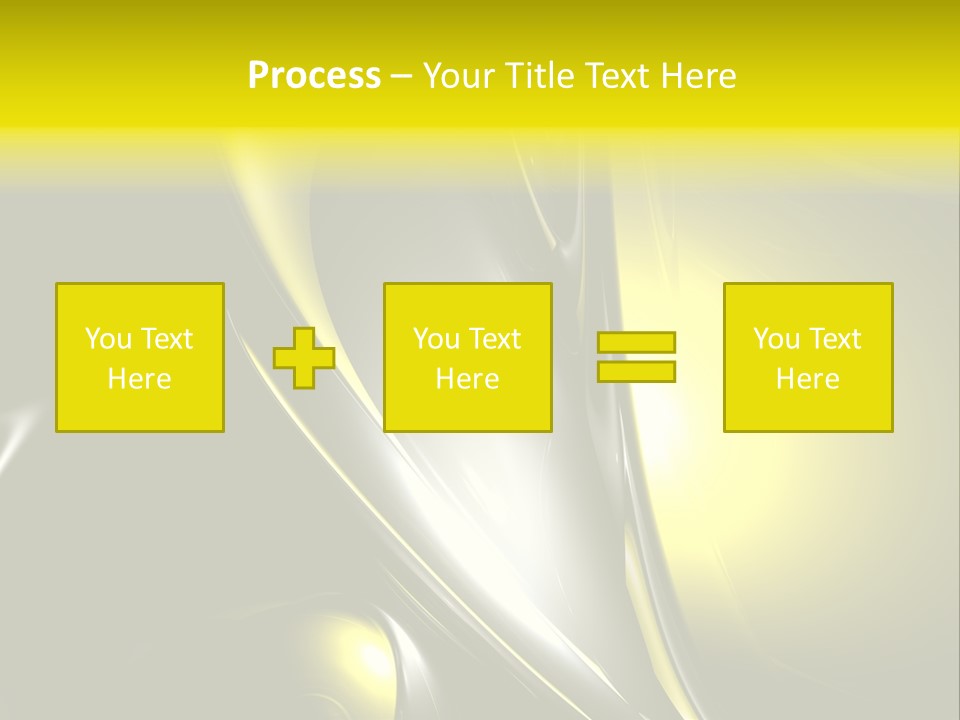 Process – Your Title Text Here

You Text Here

You Text Here

You Text Here